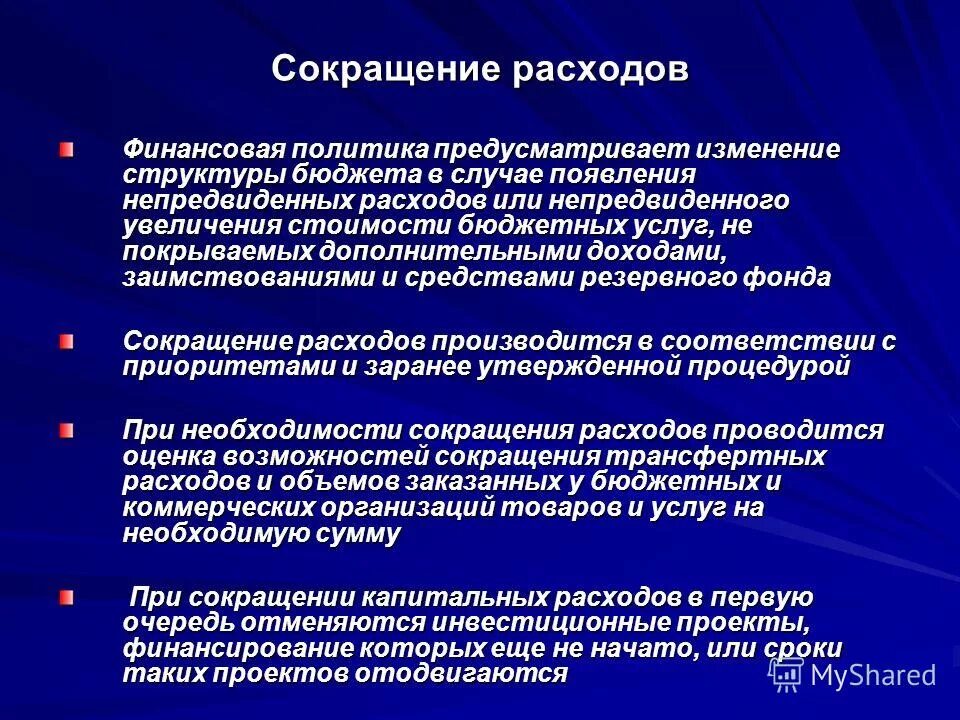 Сокращение расходов

Финансовая политика предусматривает изменение структуры бюджета в случае появления непредвиденных расходов или непредвиденного увеличения стоимости бюджетных услуг, не покрываемых дополнительными доходами, заимствованиями и средствами резервного фонда

Сокращение расходов производится в соответствии с приоритетами и заранее утвержденной процедурой

При необходимости сокращения расходов проводится оценка возможностей сокращения трансфертных расходов и объемов заказанных у бюджетных и коммерческих организаций товаров и услуг на необходимую сумму

При сокращении капитальных расходов в первую очередь отменяются инвестиционные проекты, финансирование которых еще не начато, или сроки таких проектов отодвигаются

MyShared